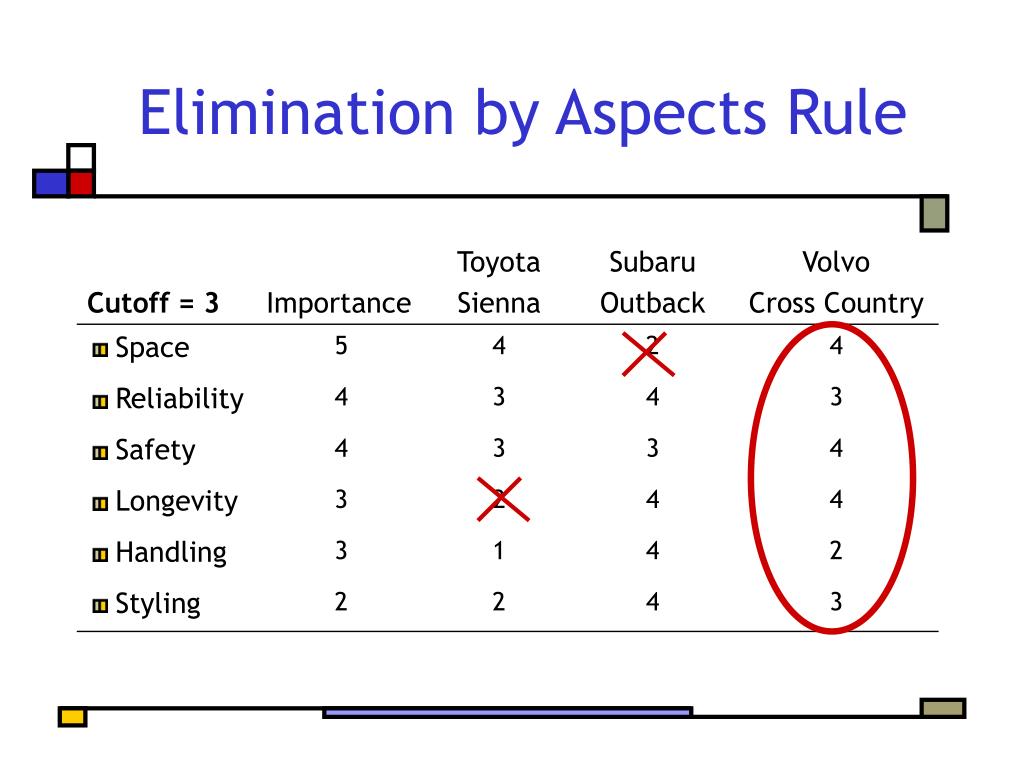 Elimination by Aspects Rule

| Cutoff = 3 | Importance | Toyota Sienna | Subaru Outback | Volvo Cross Country |
|---|---|---|---|---|
| Space | 5 | 4 | 2 | 4 |
| Reliability | 4 | 3 | 4 | 3 |
| Safety | 4 | 3 | 3 | 4 |
| Longevity | 3 | 2 | 4 | 4 |
| Handling | 3 | 1 | 4 | 2 |
| Styling | 2 | 2 | 4 | 3 |